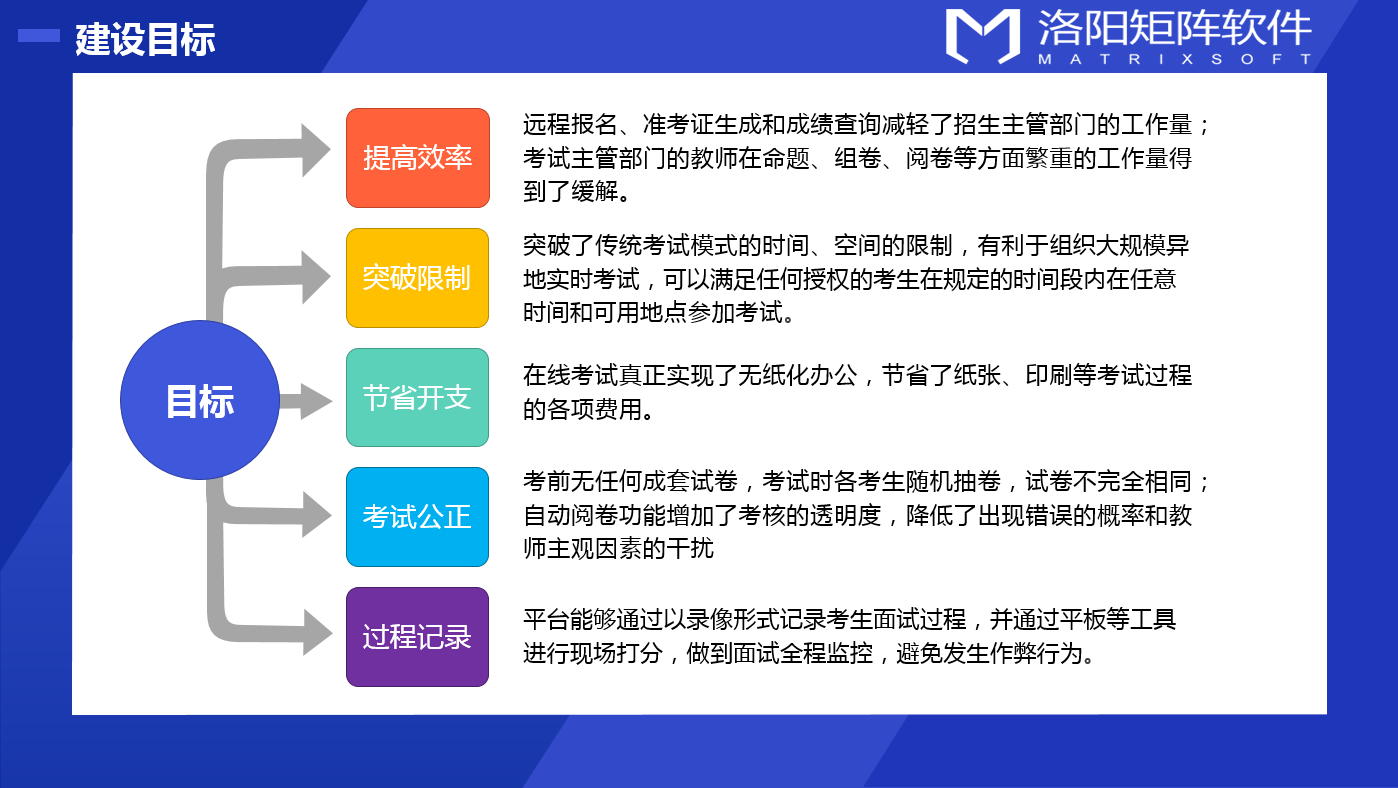 建设目标

洛阳矩阵软件
MATRIXSOFT

目标

提高效率

远程报名、准考证生成和成绩查询减轻了招生主管部门的工作量；考试主管部门的教师在命题、组卷、阅卷等方面繁重的工作量得到了缓解。

突破限制

突破了传统考试模式的时间、空间的限制，有利于组织大规模异地实时考试，可以满足任何授权的考生在规定的时间段内在任意时间和可用地点参加考试。

节省开支

在线考试真正实现了无纸化办公，节省了纸张、印刷等考试过程的各项费用。

考试公正

考前无任何成套试卷，考试时各考生随机抽卷，试卷不完全相同；自动阅卷功能增加了考核的透明度，降低了出现错误的概率和教师主观因素的干扰

过程记录

平台能够通过以录像形式记录考生面试过程，并通过平板等工具进行现场打分，做到面试全程监控，避免发生作弊行为。